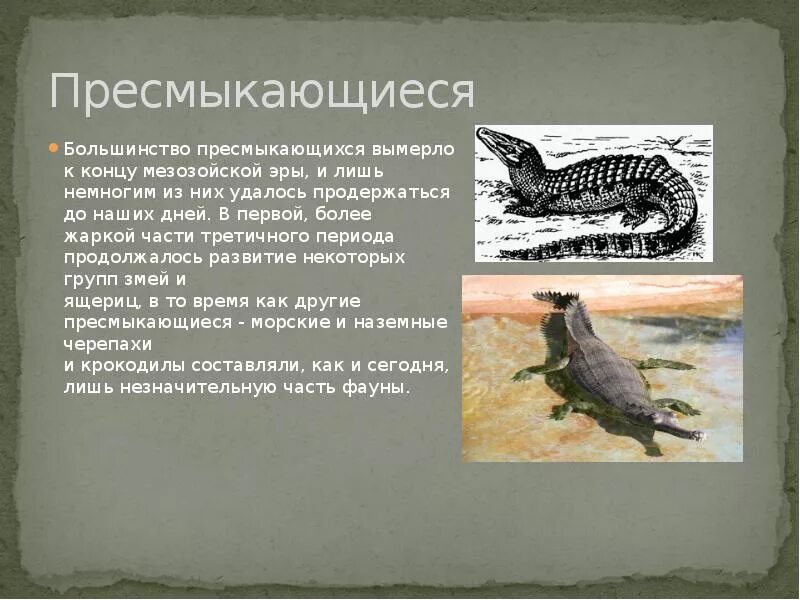 Пресмыкающиеся

Большинство пресмыкающихся вымерло к концу мезозойской эры, и лишь немногим из них удалось продержаться до наших дней. В первой, более жаркой части третичного периода продолжалось развитие некоторых групп змей и
ящериц, в то время как другие пресмыкающиеся - морские и наземные черепахи
и крокодилы составляли, как и сегодня, лишь незначительную часть фауны.